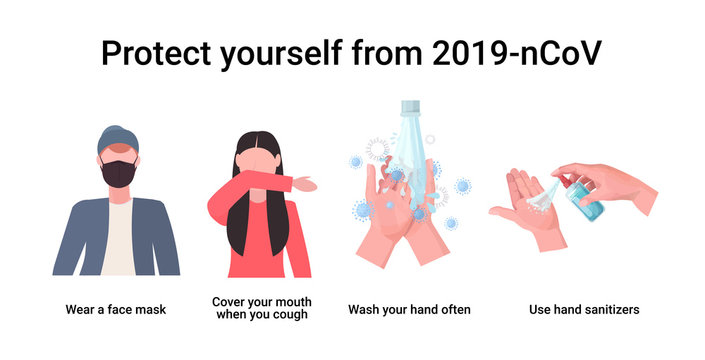 Protect yourself from 2019-nCoV

Wear a face mask

Cover your mouth when you cough

Wash your hand often

Use hand sanitizers